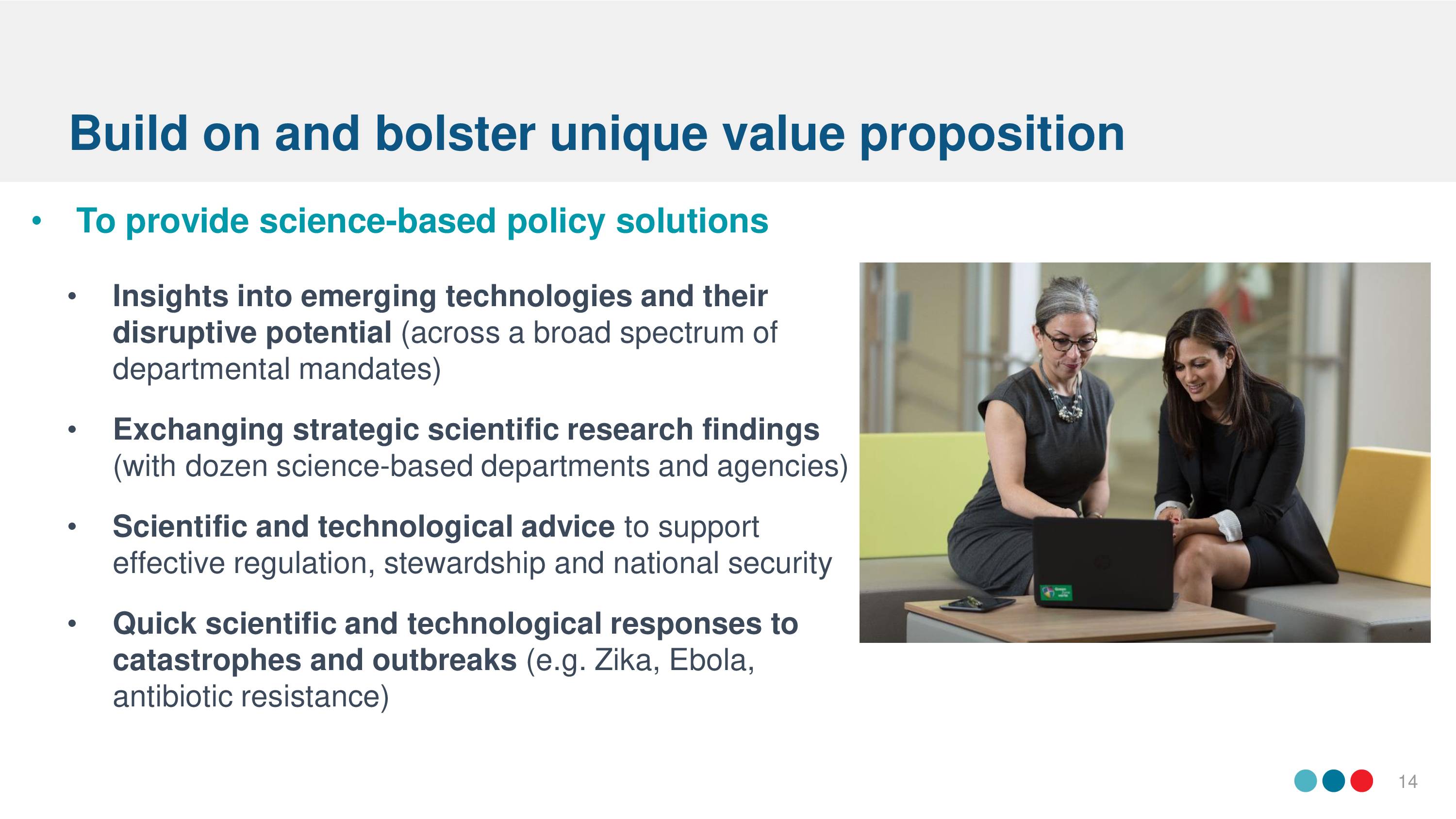 Build on and bolster unique value proposition

• To provide science-based policy solutions

• Insights into emerging technologies and their disruptive potential (across a broad spectrum of departmental mandates)

• Exchanging strategic scientific research findings (with dozen science-based departments and agencies)

• Scientific and technological advice to support effective regulation, stewardship and national security

• Quick scientific and technological responses to catastrophes and outbreaks (e.g. Zika, Ebola, antibiotic resistance)

14